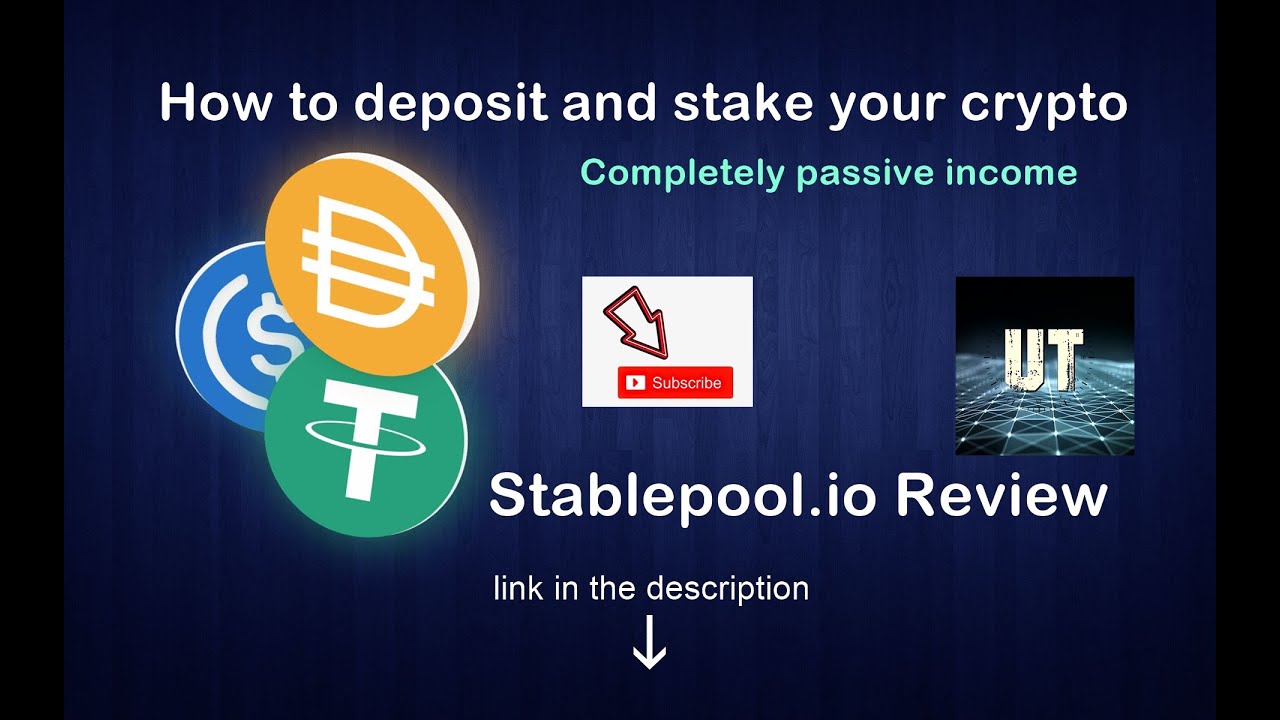 How to deposit and stake your crypto

Completely passive income

Subscribe

UT

Stablepool.io Review

link in the description